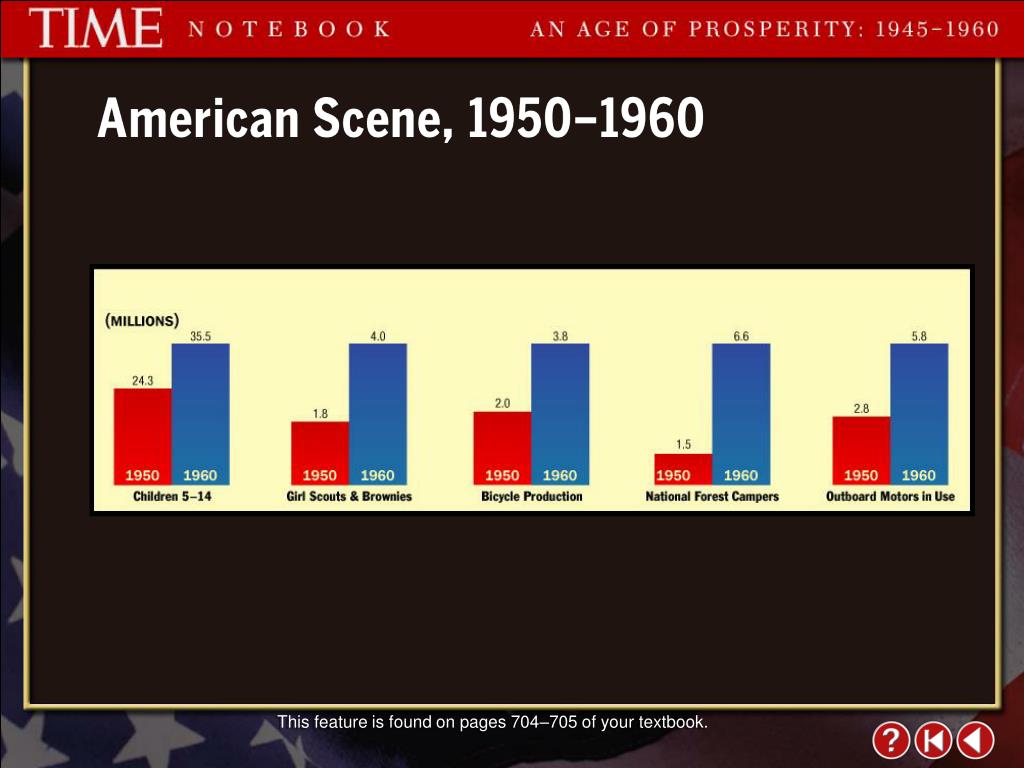 TIME NOTEBOOK AN AGE OF PROSPERITY: 1945–1960

American Scene, 1950–1960

(MILLIONS)

24.3
35.5
1950 1960
Children 5–14

1.8
4.0
1950 1960
Girl Scouts & Brownies

2.0
3.8
1950 1960
Bicycle Production

1.5
6.6
1950 1960
National Forest Campers

2.8
5.8
1950 1960
Outboard Motors in Use

This feature is found on pages 704–705 of your textbook.

?